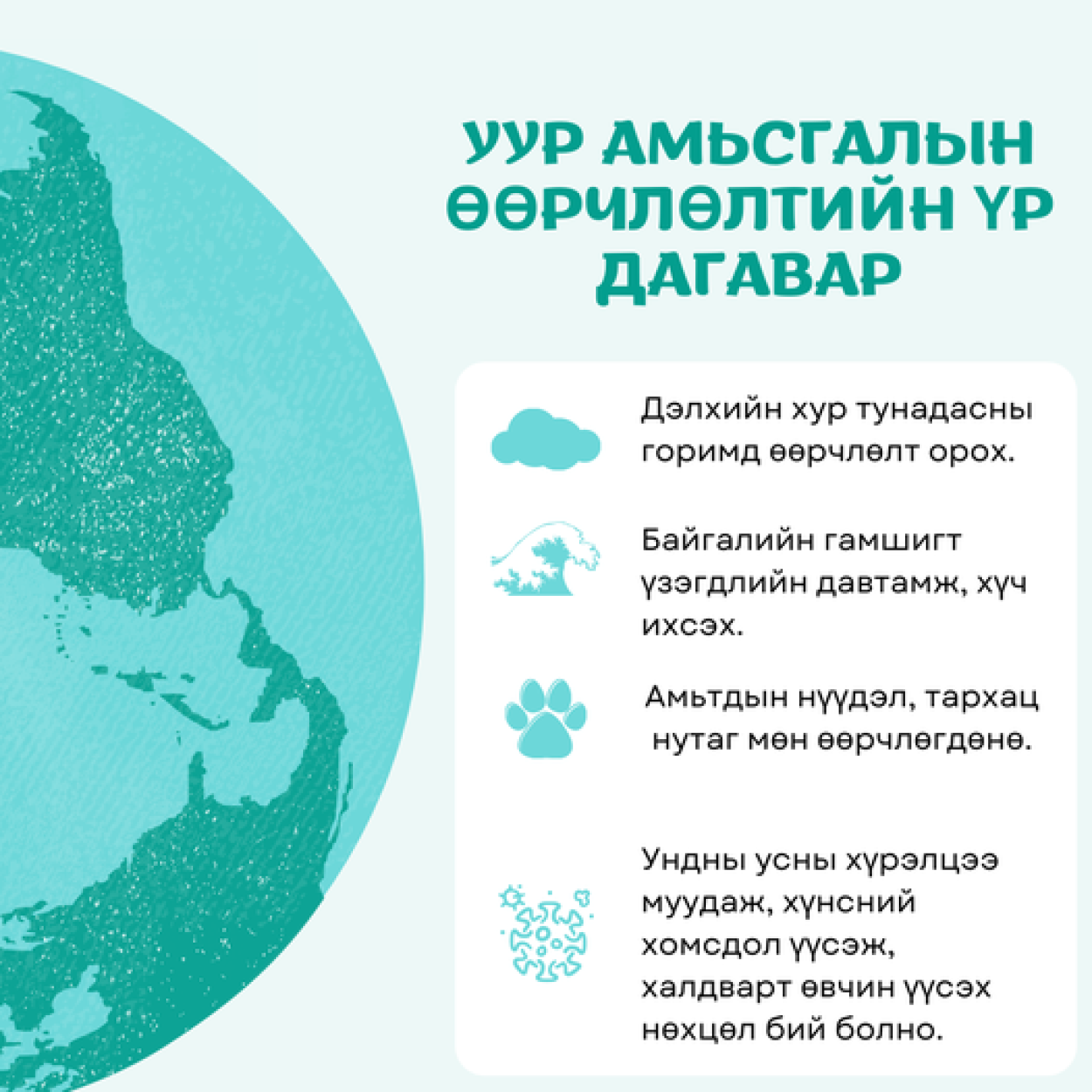 УУР АМЬСГАЛЫН ӨӨРЧЛӨЛТИЙН ҮР ДАГАВАР

Дэлхийн хур тунадасны горимд өөрчлөлт орох.

Байгалийн гамшигт үзэгдлийн давтамж, хүч ихсэх.

Амьтдын нүүдэл, тархац нутаг мөн өөрчлөгдөнө.

Ундны усны хүрэлцээ муудаж, хүнсний хомсдол үүсэж, халдварт өвчин үүсэх нөхцөл бий болно.